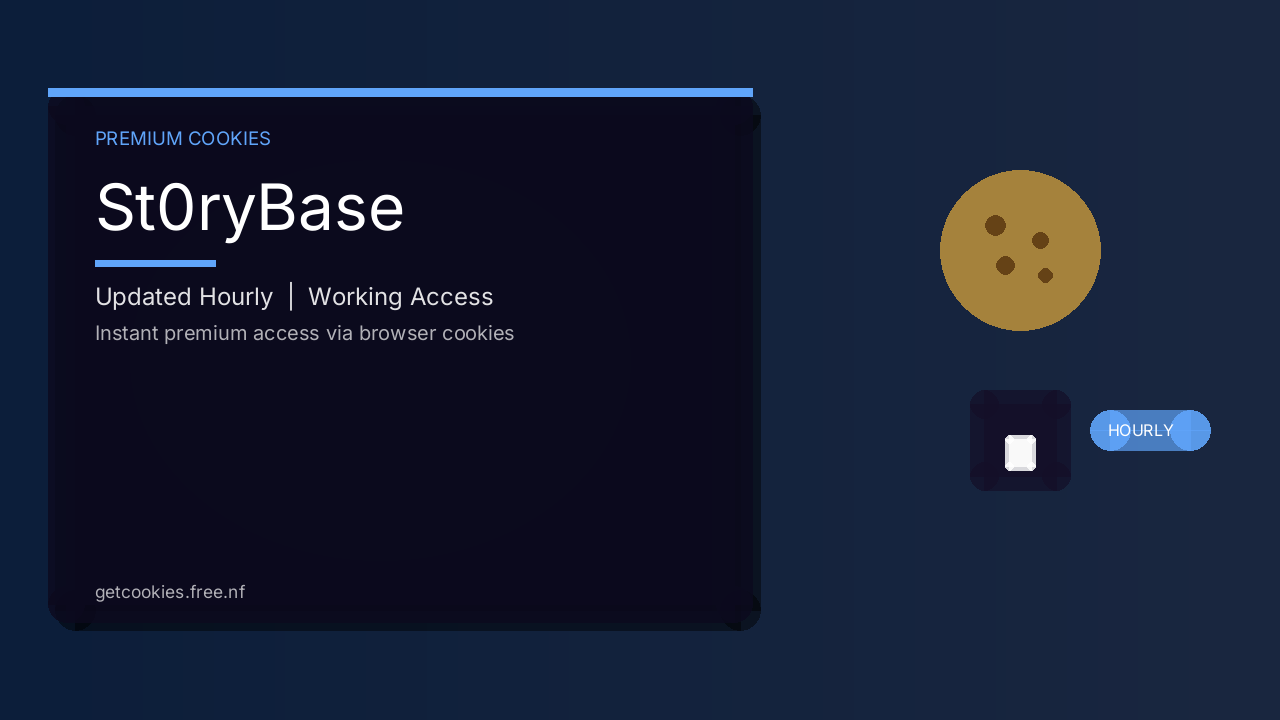 PREMIUM COOKIES

St0ryBase

Updated Hourly | Working Access

Instant premium access via browser cookies

getcookies.free.nf

HOURLY